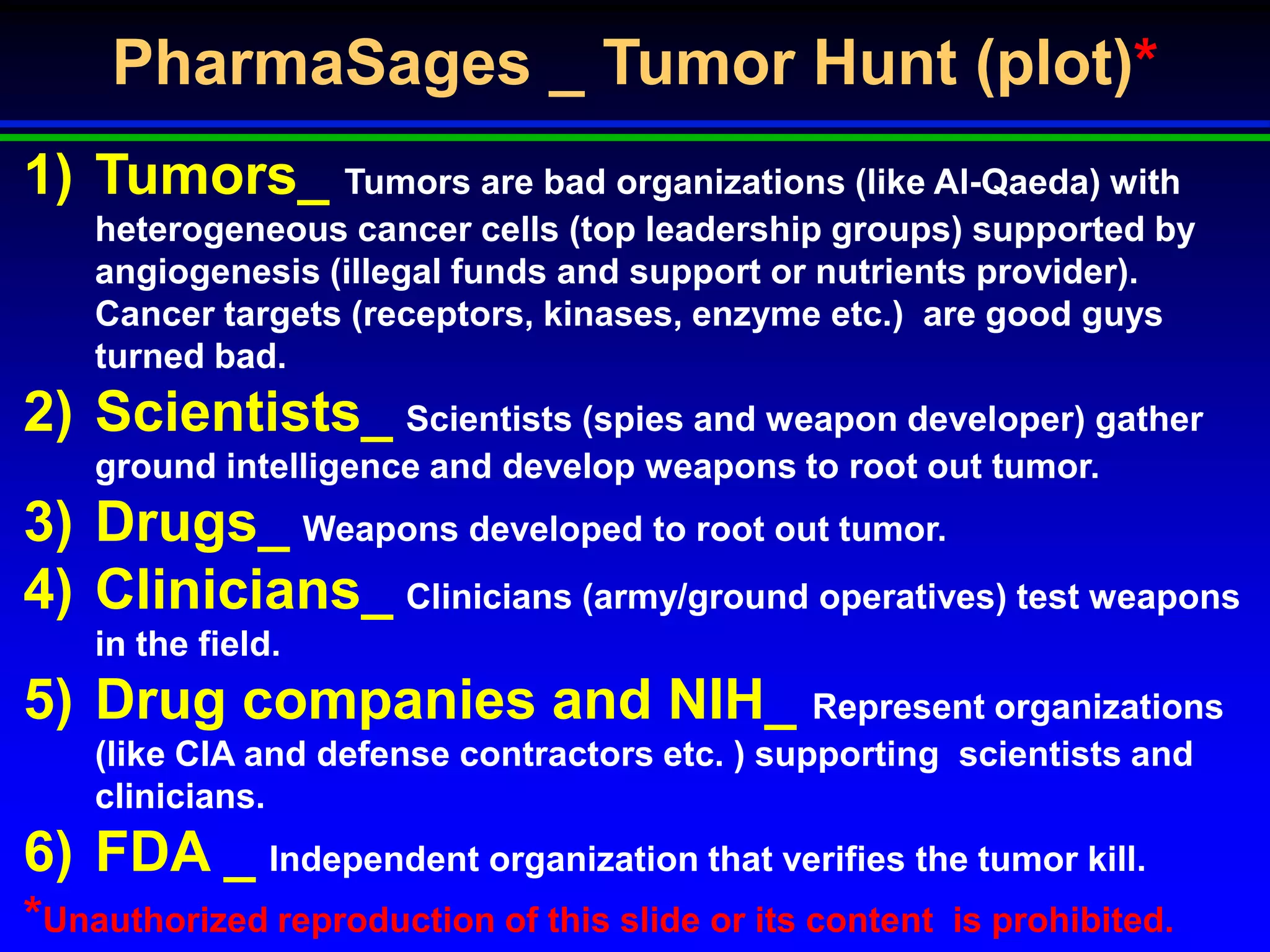 PharmaSages _ Tumor Hunt (plot)*

1) Tumors_ Tumors are bad organizations (like Al-Qaeda) with heterogeneous cancer cells (top leadership groups) supported by angiogenesis (illegal funds and support or nutrients provider). Cancer targets (receptors, kinases, enzyme etc.) are good guys turned bad.

2) Scientists_ Scientists (spies and weapon developer) gather ground intelligence and develop weapons to root out tumor.

3) Drugs_ Weapons developed to root out tumor.

4) Clinicians_ Clinicians (army/ground operatives) test weapons in the field.

5) Drug companies and NIH_ Represent organizations (like CIA and defense contractors etc. ) supporting scientists and clinicians.

6) FDA _ Independent organization that verifies the tumor kill.

*Unauthorized reproduction of this slide or its content is prohibited.